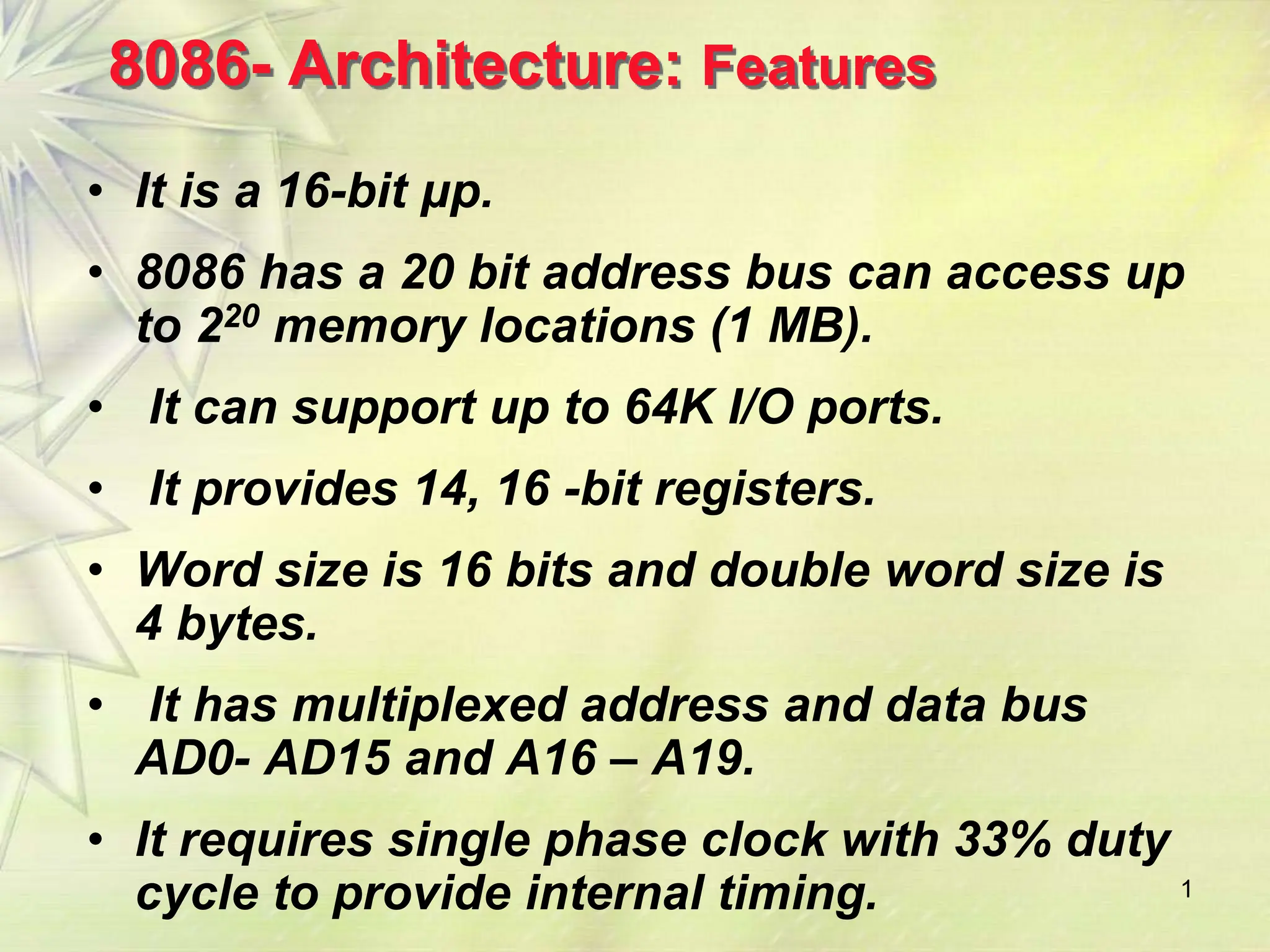 8086- Architecture: Features

• It is a 16-bit µp.

• 8086 has a 20 bit address bus can access up to $2^{20}$ memory locations (1 MB).

• It can support up to 64K I/O ports.

• It provides 14, 16 -bit registers.

• Word size is 16 bits and double word size is 4 bytes.

• It has multiplexed address and data bus AD0- AD15 and A16 – A19.

• It requires single phase clock with 33% duty cycle to provide internal timing.

1